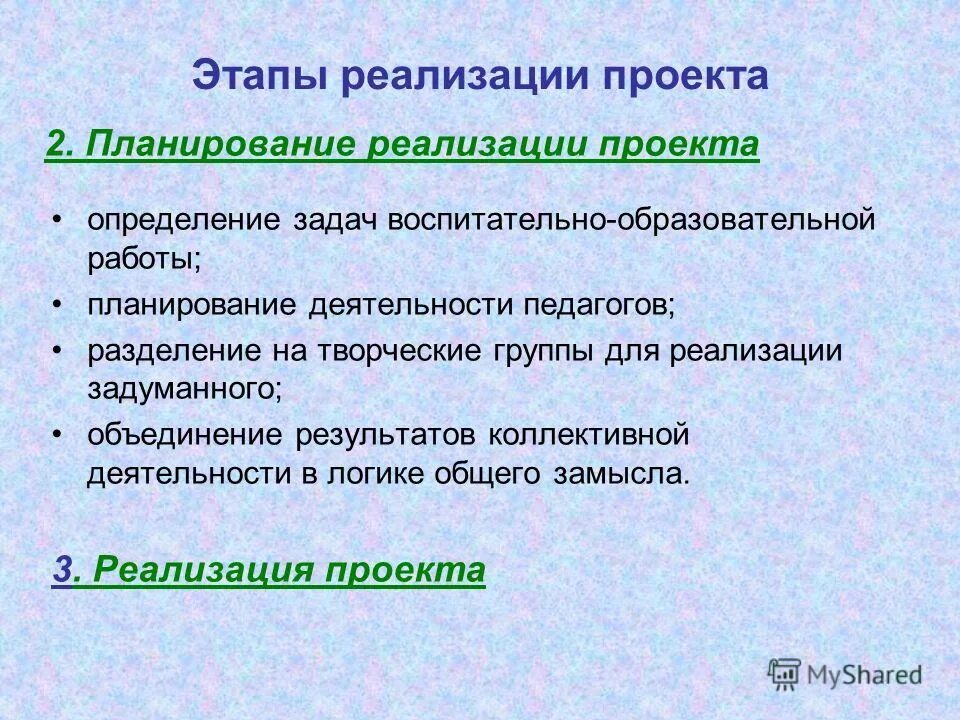 Этапы реализации проекта

2. Планирование реализации проекта

• определение задач воспитательно-образовательной работы;
• планирование деятельности педагогов;
• разделение на творческие группы для реализации задуманного;
• объединение результатов коллективной деятельности в логике общего замысла.

3. Реализация проекта

MyShared